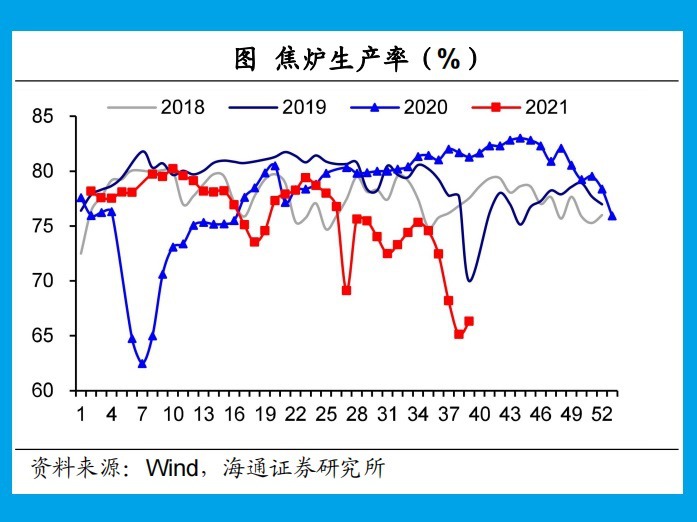 图 焦炉生产率（%）

2018 2019 2020 2021

85
80
75
70
65
60

1 4 7 10 13 16 19 22 25 28 31 34 37 40 43 46 49 52

资料来源：Wind，海通证券研究所